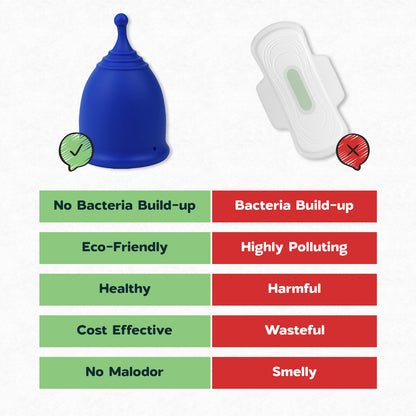 | No Bacteria Build-up | Bacteria Build-up |
|---|---|
| Eco-Friendly | Highly Polluting |
| Healthy | Harmful |
| Cost Effective | Wasteful |
| No Malodor | Smelly |